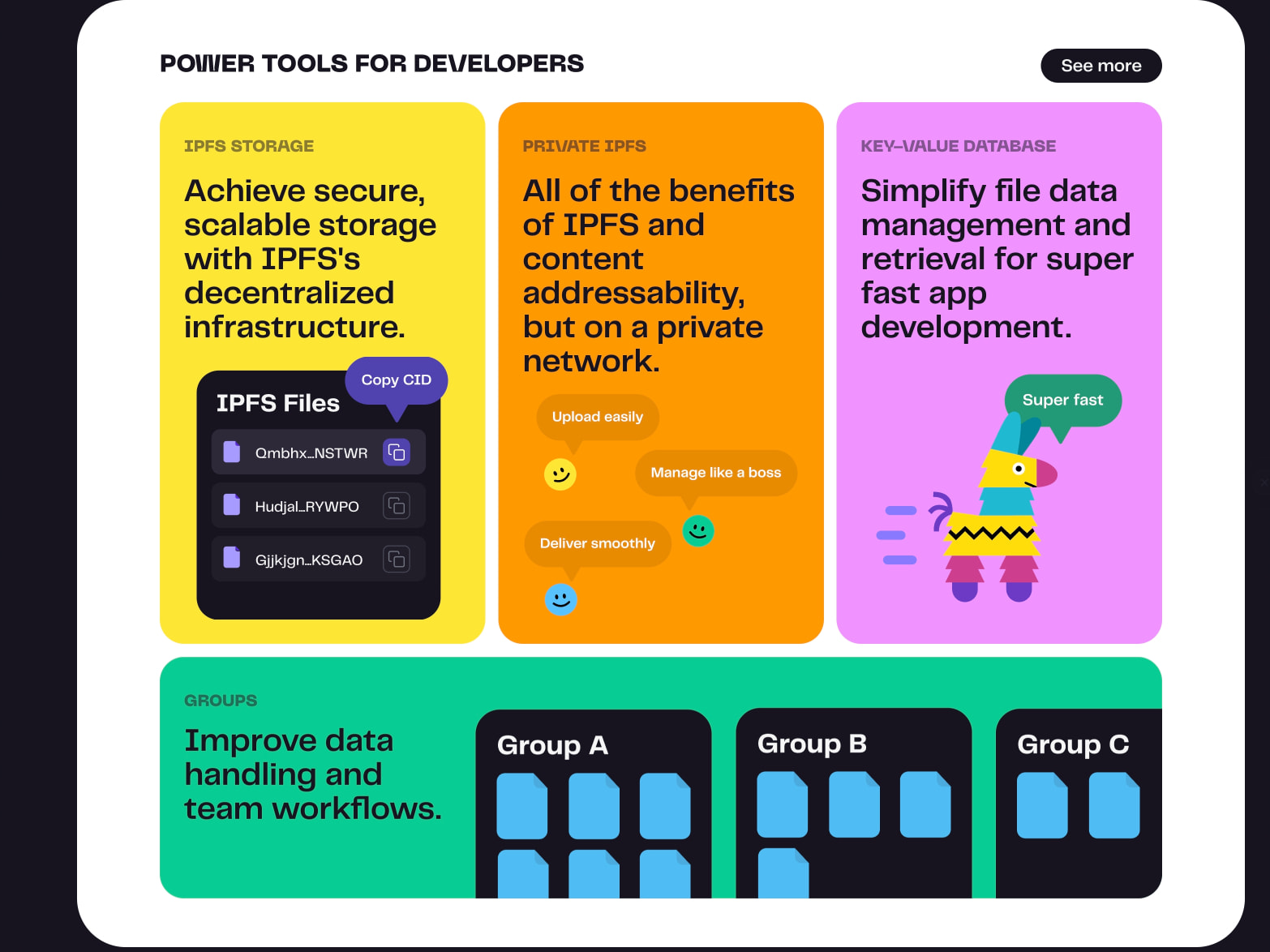 POWER TOOLS FOR DEVELOPERS

See more

IPFS STORAGE

Achieve secure, scalable storage with IPFS's decentralized infrastructure.

Copy CID

IPFS Files

Qmbhx...NSTWR

Hudjal...RYWPO

Gjjkjgn...KSGAO

PRIVATE IPFS

All of the benefits of IPFS and content addressability, but on a private network.

Upload easily

Manage like a boss

Deliver smoothly

KEY-VALUE DATABASE

Simplify file data management and retrieval for super fast app development.

Super fast

GROUPS

Improve data handling and team workflows.

Group A

Group B

Group C